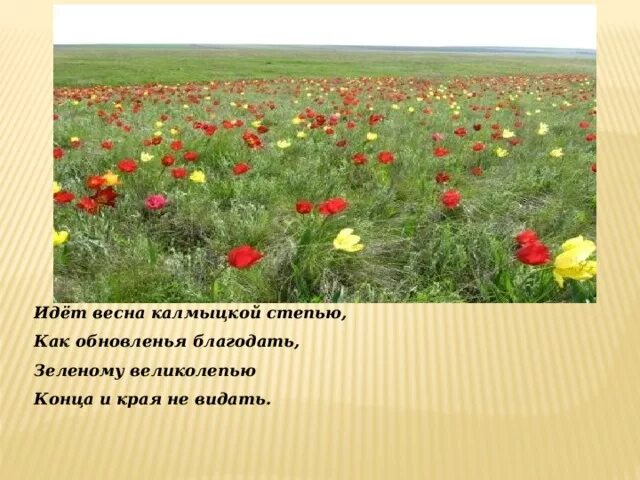 Идёт весна калмыцкой степью,
Как обновленья благодать,
Зеленому великолепью
Конца и края не видать.